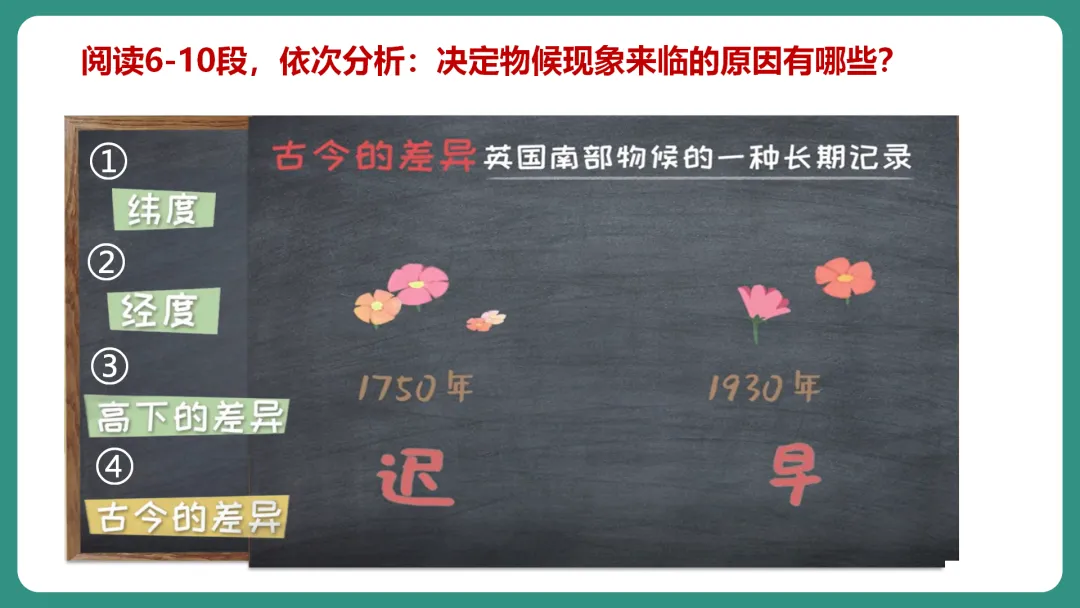 阅读6-10段，依次分析：决定物候现象来临的原因有哪些？

①
纬度
②
经度
③
高下的差异
④
古今的差异

古今的差异 英国南部物候的一种长期记录

1750年
迟

1930年
早